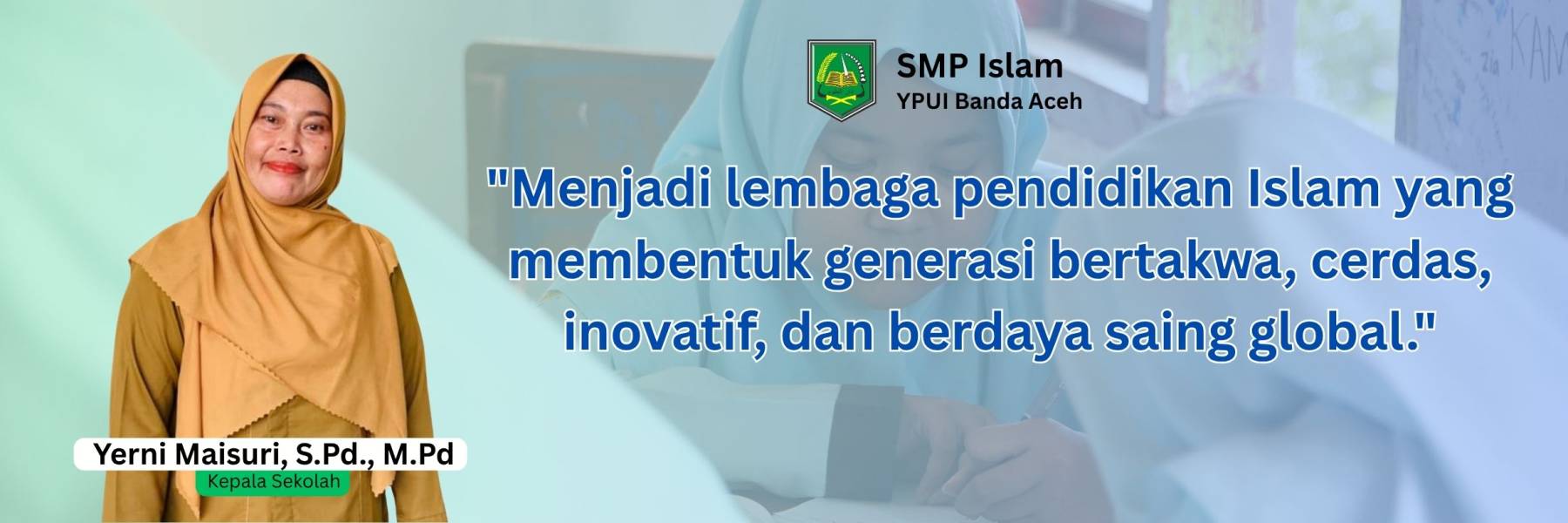 SMP Islam
YPUI Banda Aceh

"Menjadi lembaga pendidikan Islam yang membentuk generasi bertakwa, cerdas, inovatif, dan berdaya saing global."

Yerni Maisuri, S.Pd., M.Pd
Kepala Sekolah